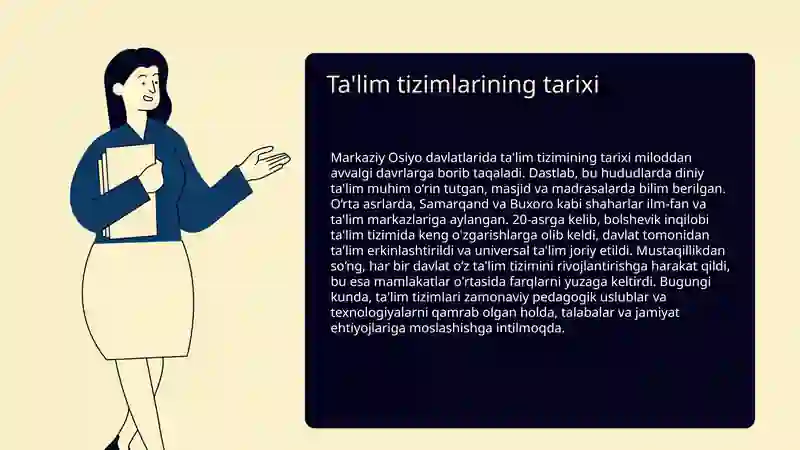 Ta'lim tizimlarining tarixi

Markaziy Osiyo davlatlarida ta'lim tizimining tarixi miloddan avvalgi davrlarga borib taqaladi. Dastlab, bu hududlarda diniy ta'lim muhim o'rin tutgan, masjid va madrasalarda bilim berilgan. O'rta asrlarda, Samarqand va Buxoro kabi shaharlar ilm-fan va ta'lim markazlariga aylangan. 20-asrga kelib, bolshevik inqilobi ta'lim tizimida keng o'zgarishlarga olib keldi, davlat tomonidan ta'lim erkinlashtirildi va universal ta'lim joriy etildi. Mustaqillikdan so'ng, har bir davlat o'z ta'lim tizimini rivojlantirishga harakat qildi, bu esa mamlakatlar o'rtasida farqlarni yuzaga keltirdi. Bugungi kunda, ta'lim tizimlari zamonaviy pedagogik uslublar va texnologiyalarni qamrab olgan holda, talabalar va jamiyat ehtiyojlariga moslashishga intilmoqda.